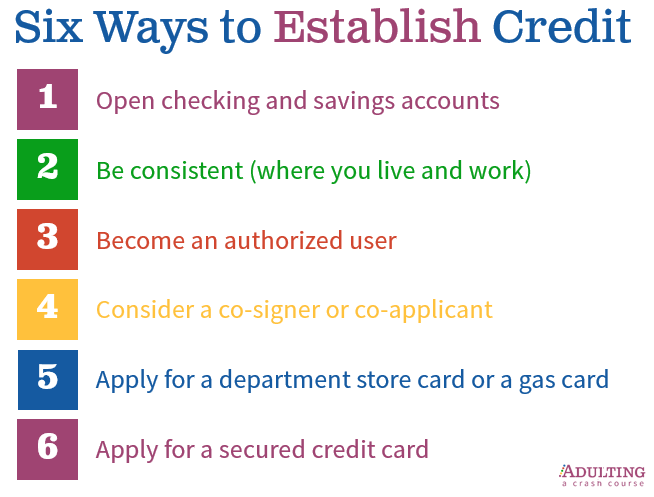 Six Ways to Establish Credit

1 Open checking and savings accounts

2 Be consistent (where you live and work)

3 Become an authorized user

4 Consider a co-signer or co-applicant

5 Apply for a department store card or a gas card

6 Apply for a secured credit card

ADULTING
a crash course